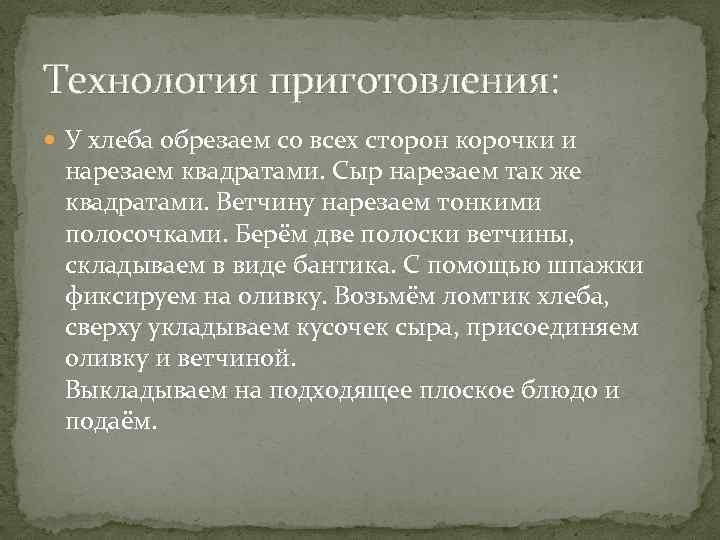 Технология приготовления:

У хлеба обрезаем со всех сторон корочки и нарезаем квадратами. Сыр нарезаем так же квадратами. Ветчину нарезаем тонкими полосочками. Берём две полоски ветчины, складываем в виде бантика. С помощью шпажки фиксируем на оливку. Возьмём ломтик хлеба, сверху укладываем кусочек сыра, присоединяем оливку и ветчиной.
Выкладываем на подходящее плоское блюдо и подаём.